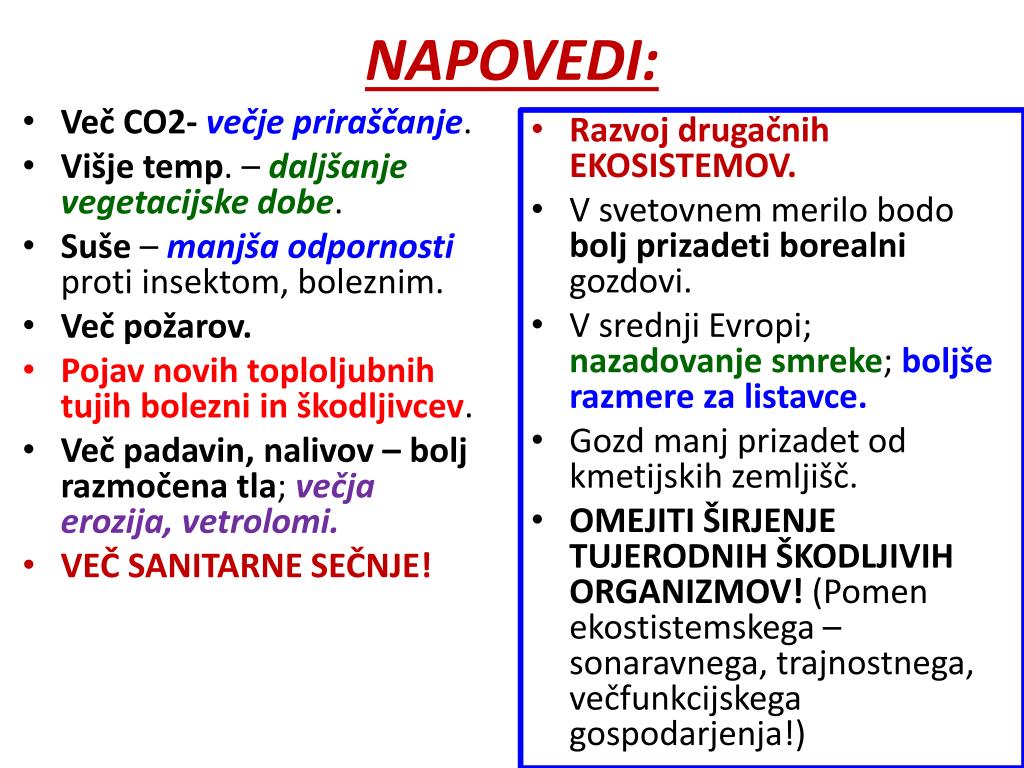 NAPOVEDI:

• Več CO2- večje priraščanje.
• Višje temp. – daljšanje vegetacijske dobe.
• Suše – manjša odpornosti proti insektom, boleznim.
• Več požarov.
• Pojav novih toploljubnih tujih bolezni in škodljivcev.
• Več padavin, nalivov – bolj razmočena tla; večja erozija, vetrolomi.
• VEČ SANITARNE SEČNJE!

• Razvoj drugačnih EKOSISTEMOV.
• V svetovnem merilo bodo bolj prizadeti borealni gozdovi.
• V srednji Evropi; nazadovanje smreke; boljše razmere za listavce.
• Gozd manj prizadet od kmetijskih zemljišč.
• OMEJITI ŠIRJENJE TUJERODNIH ŠKODLJIVIH ORGANIZMOV! (Pomen ekostistemskega – sonaravnega, trajnostnega, večfunkcijskega gospodarjenja!)